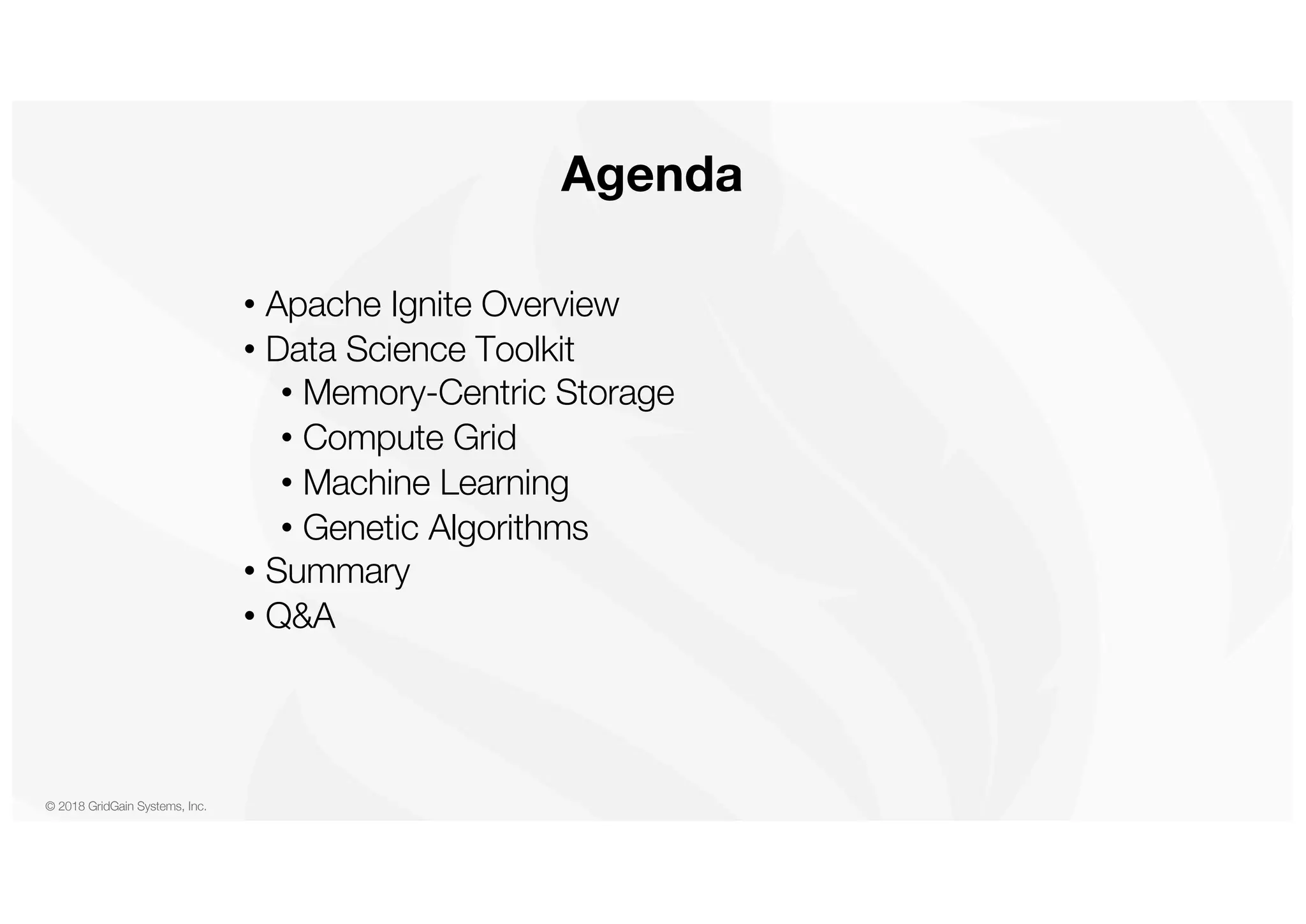 Agenda

• Apache Ignite Overview
• Data Science Toolkit
  • Memory-Centric Storage
  • Compute Grid
  • Machine Learning
  • Genetic Algorithms
• Summary
• Q&A

© 2018 GridGain Systems, Inc.